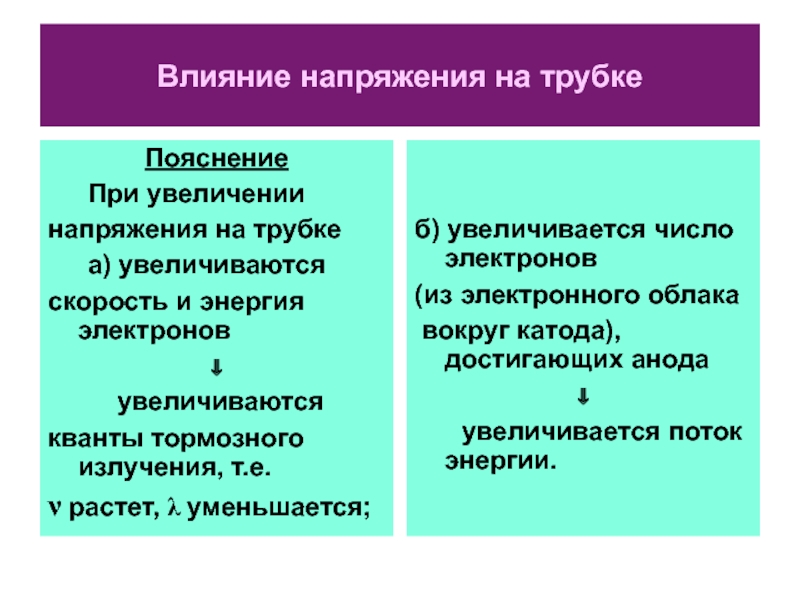 Влияние напряжения на трубке

Пояснение

При увеличении напряжения на трубке

а) увеличиваются скорость и энергия электронов

⇓

увеличиваются кванты тормозного излучения, т.е.

$\nu$ растет, $\lambda$ уменьшается;

б) увеличивается число электронов

(из электронного облака вокруг катода), достигающих анода

⇓

увеличивается поток энергии.